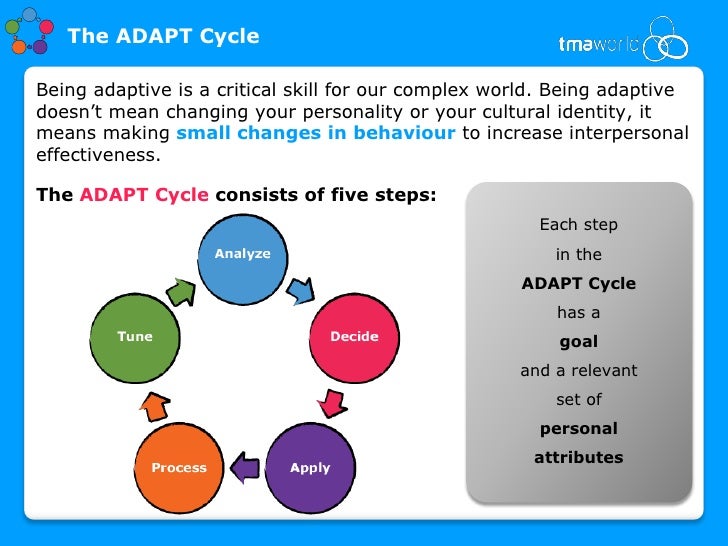 The ADAPT Cycle

tmaworld

Being adaptive is a critical skill for our complex world. Being adaptive doesn't mean changing your personality or your cultural identity, it means making small changes in behaviour to increase interpersonal effectiveness.

The ADAPT Cycle consists of five steps:

Analyze

Decide

Apply

Process

Tune

Each step in the ADAPT Cycle has a goal and a relevant set of personal attributes